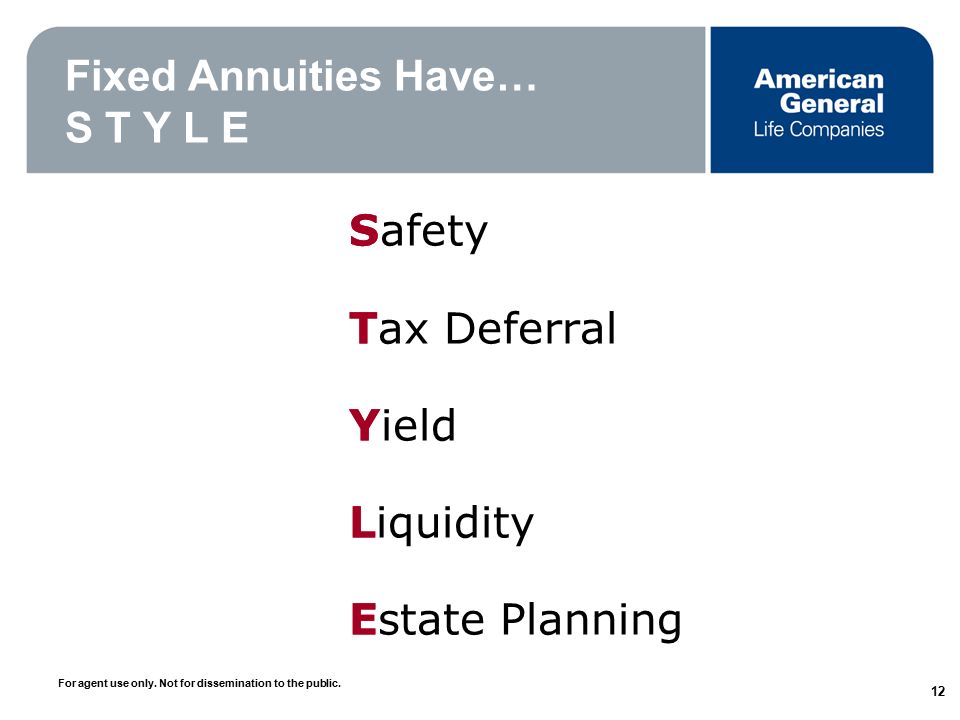 Fixed Annuities Have…
S T Y L E

American General Life Companies

Safety

Tax Deferral

Yield

Liquidity

Estate Planning

For agent use only. Not for dissemination to the public.

12